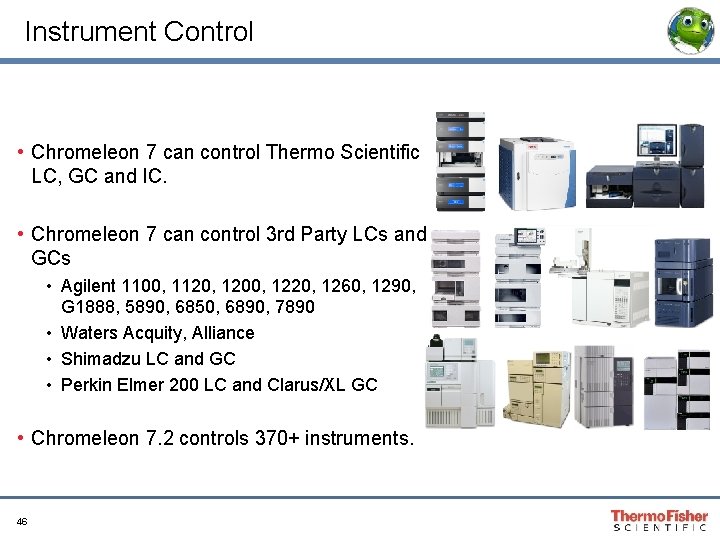 Instrument Control

• Chromeleon 7 can control Thermo Scientific LC, GC and IC.

• Chromeleon 7 can control 3rd Party LCs and GCs
  • Agilent 1100, 1120, 1200, 1220, 1260, 1290, G1888, 5890, 6850, 6890, 7890
  • Waters Acquity, Alliance
  • Shimadzu LC and GC
  • Perkin Elmer 200 LC and Clarus/XL GC

• Chromeleon 7.2 controls 370+ instruments.

46

ThermoFisher
SCIENTIFIC